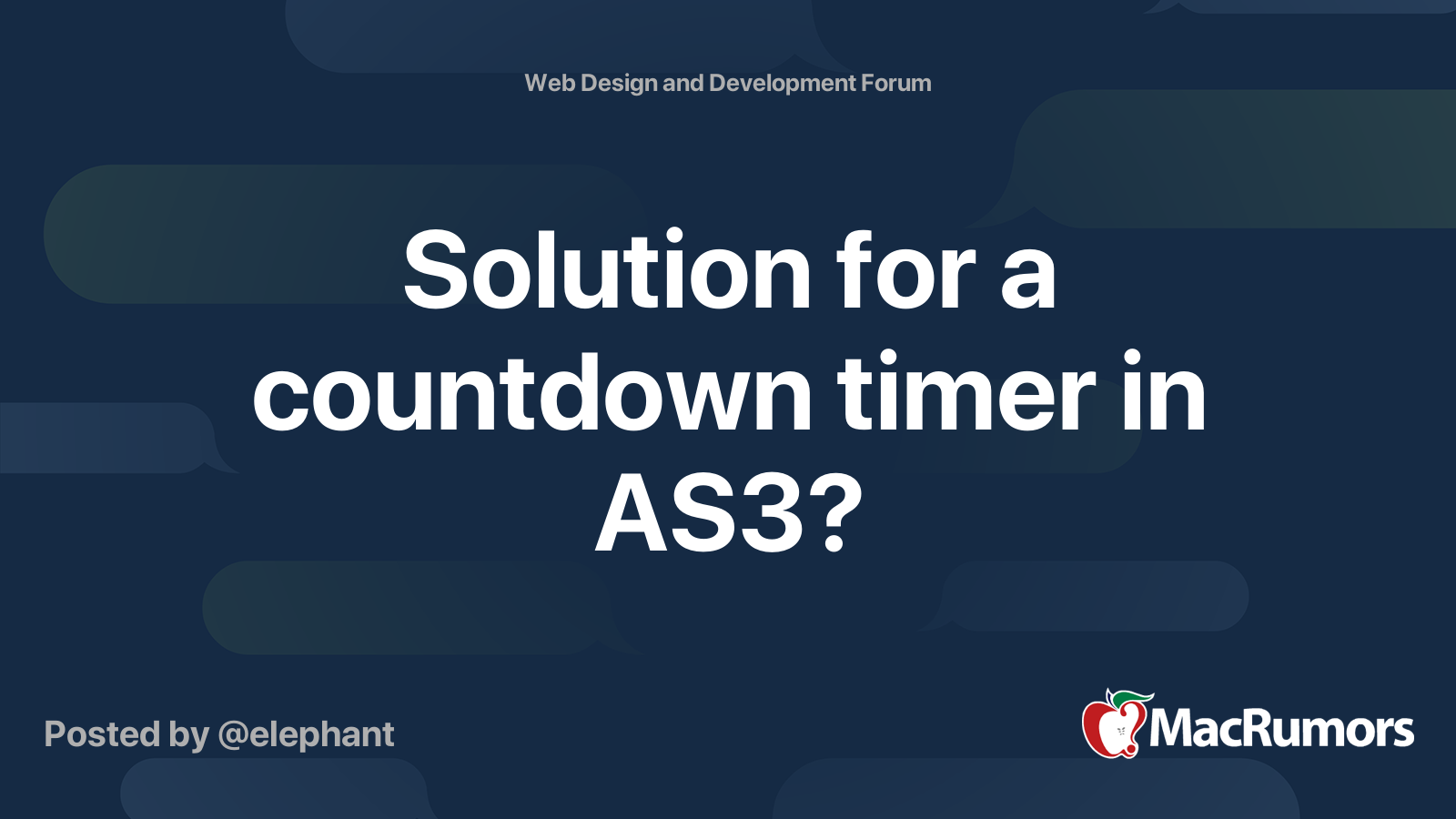 Web Design and Development Forum

Solution for a countdown timer in AS3?

Posted by @elephant

MacRumors